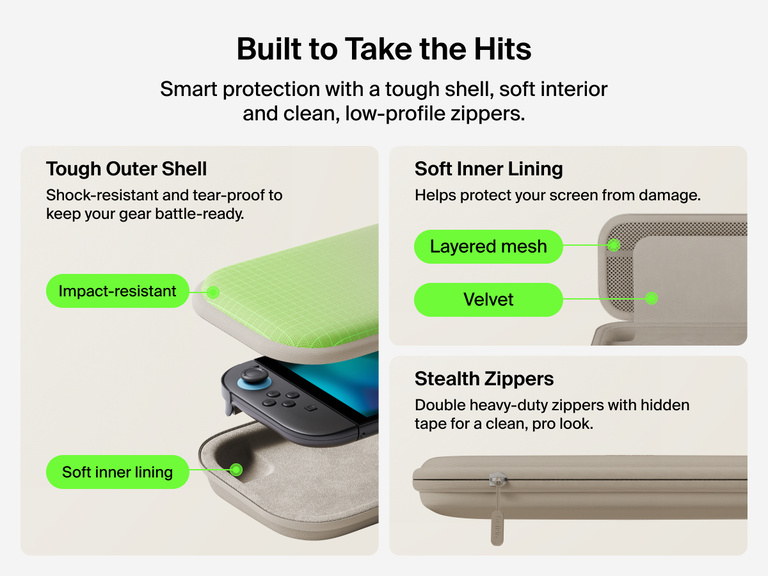 Built to Take the Hits

Smart protection with a tough shell, soft interior and clean, low-profile zippers.

Tough Outer Shell

Shock-resistant and tear-proof to keep your gear battle-ready.

Impact-resistant

Soft inner lining

Soft Inner Lining

Helps protect your screen from damage.

Layered mesh

Velvet

Stealth Zippers

Double heavy-duty zippers with hidden tape for a clean, pro look.